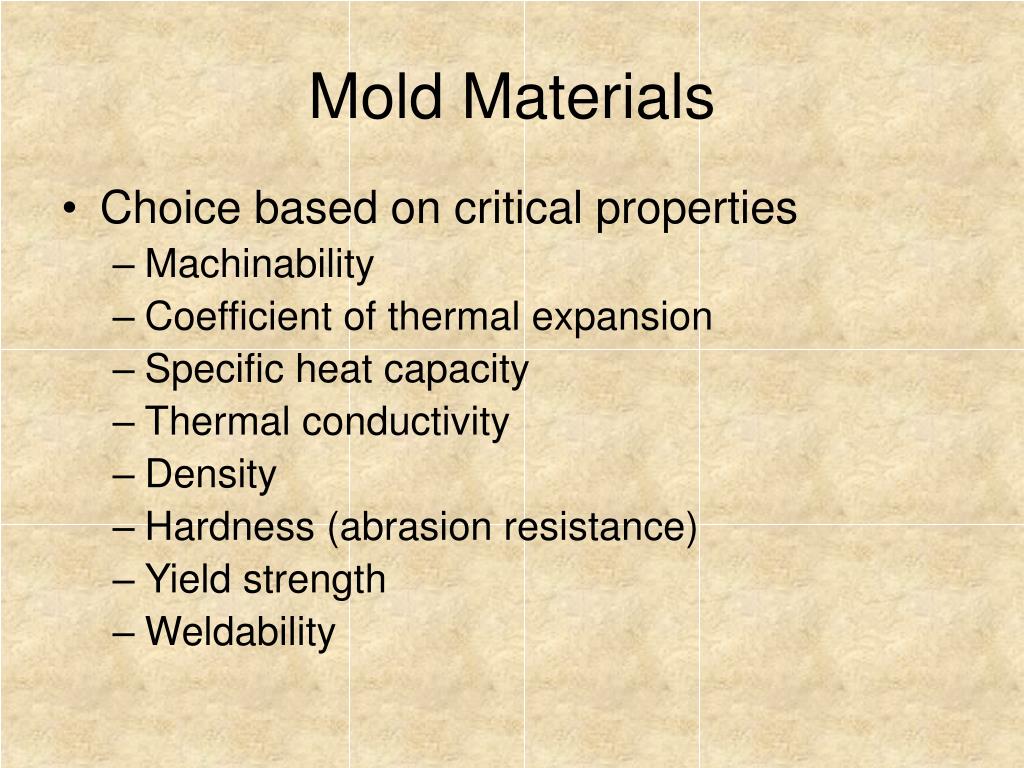 Mold Materials

• Choice based on critical properties
– Machinability
– Coefficient of thermal expansion
– Specific heat capacity
– Thermal conductivity
– Density
– Hardness (abrasion resistance)
– Yield strength
– Weldability